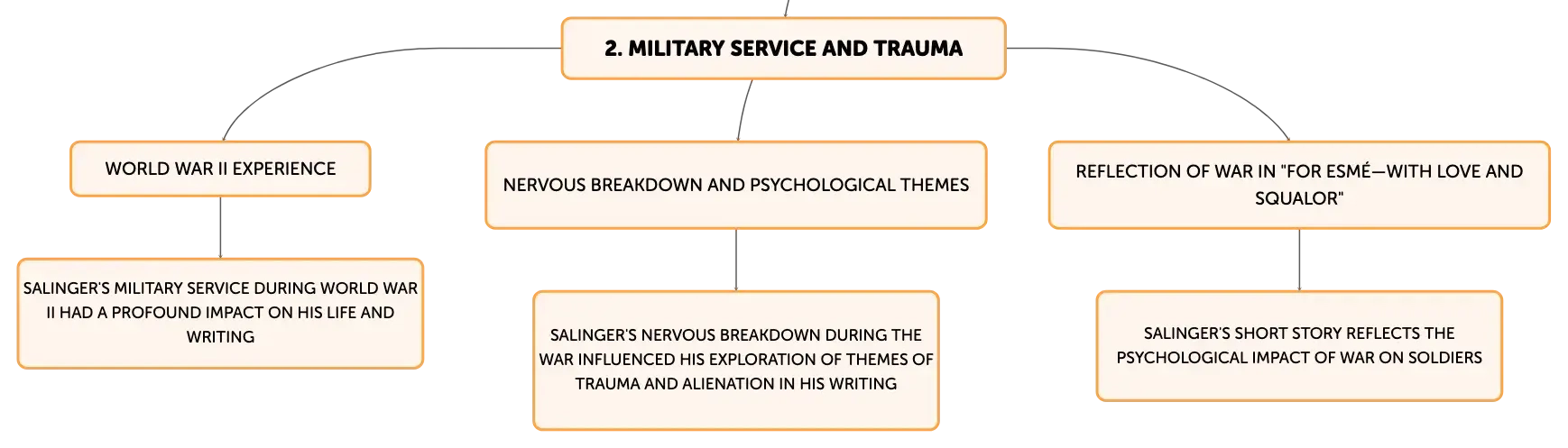 2. MILITARY SERVICE AND TRAUMA

WORLD WAR II EXPERIENCE

SALINGER'S MILITARY SERVICE DURING WORLD WAR II HAD A PROFOUND IMPACT ON HIS LIFE AND WRITING

NERVOUS BREAKDOWN AND PSYCHOLOGICAL THEMES

SALINGER'S NERVOUS BREAKDOWN DURING THE WAR INFLUENCED HIS EXPLORATION OF THEMES OF TRAUMA AND ALIENATION IN HIS WRITING

REFLECTION OF WAR IN "FOR ESMÉ—WITH LOVE AND SQUALOR"

SALINGER'S SHORT STORY REFLECTS THE PSYCHOLOGICAL IMPACT OF WAR ON SOLDIERS